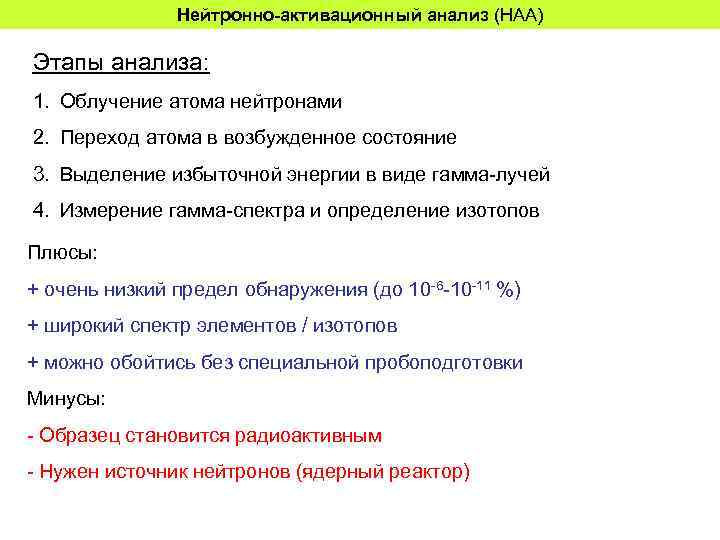 Нейтронно-активационный анализ (НАА)

Этапы анализа:

1. Облучение атома нейтронами
2. Переход атома в возбужденное состояние
3. Выделение избыточной энергии в виде гамма-лучей
4. Измерение гамма-спектра и определение изотопов

Плюсы:

+ очень низкий предел обнаружения (до $10^{-6}$-$10^{-11}$ %)

+ широкий спектр элементов / изотопов

+ можно обойтись без специальной пробоподготовки

Минусы:

- Образец становится радиоактивным

- Нужен источник нейтронов (ядерный реактор)